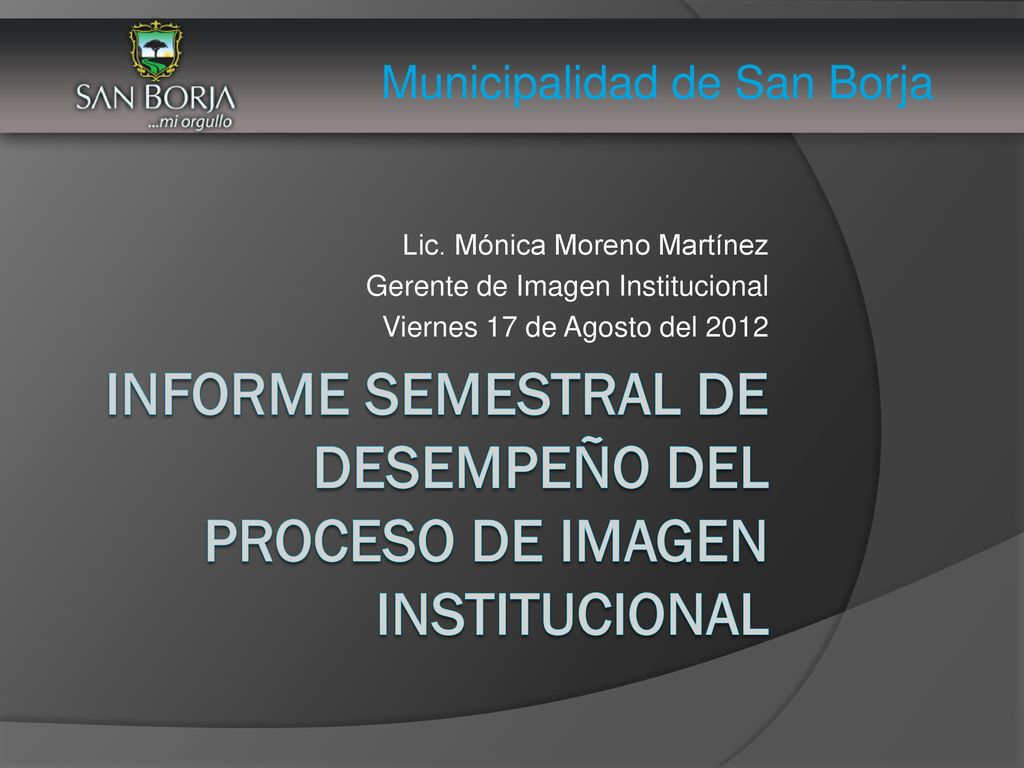 SAN BORJA
...mi orgullo

Municipalidad de San Borja

Lic. Mónica Moreno Martínez
Gerente de Imagen Institucional
Viernes 17 de Agosto del 2012

INFORME SEMESTRAL DE DESEMPEÑO DEL PROCESO DE IMAGEN INSTITUCIONAL